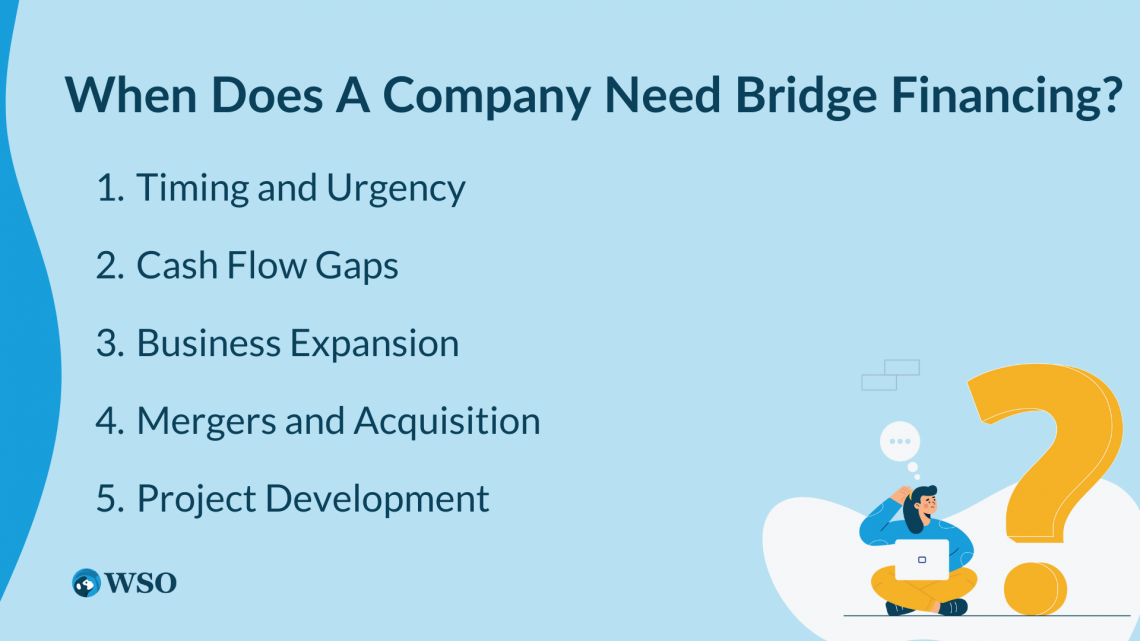 When Does A Company Need Bridge Financing?

1. Timing and Urgency

2. Cash Flow Gaps

3. Business Expansion

4. Mergers and Acquisition

5. Project Development

WSO